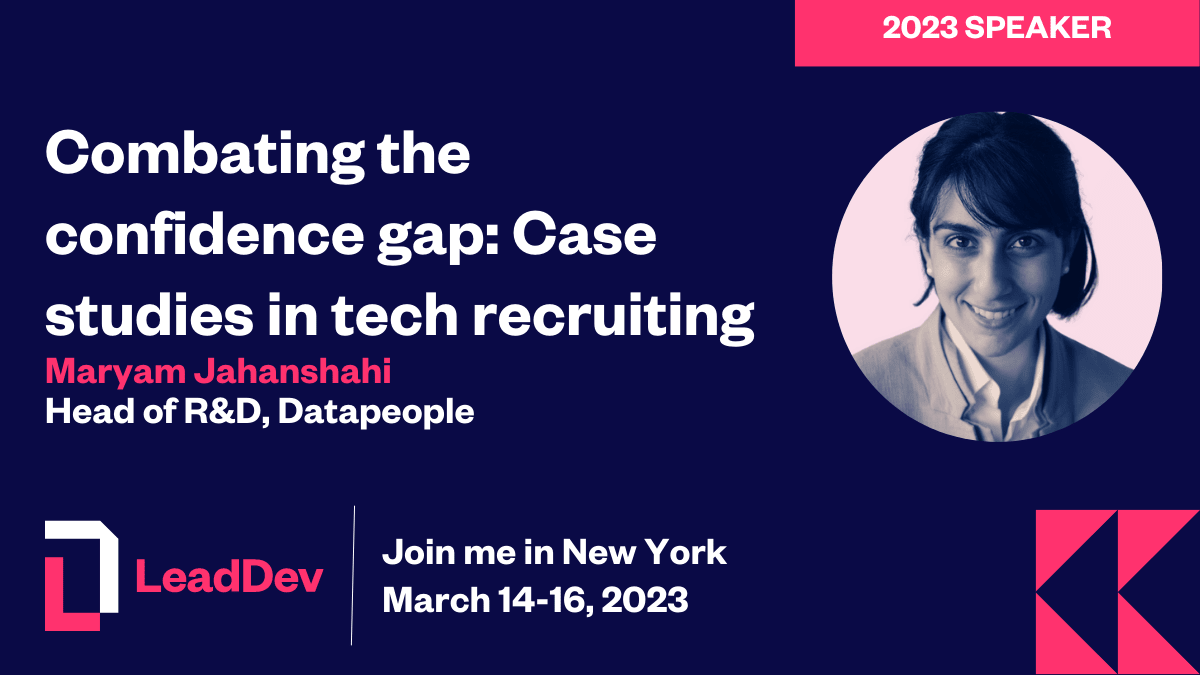 2023 SPEAKER

Combating the confidence gap: Case studies in tech recruiting

Maryam Jahanshahi

Head of R&D, Datapeople

LeadDev

Join me in New York
March 14-16, 2023